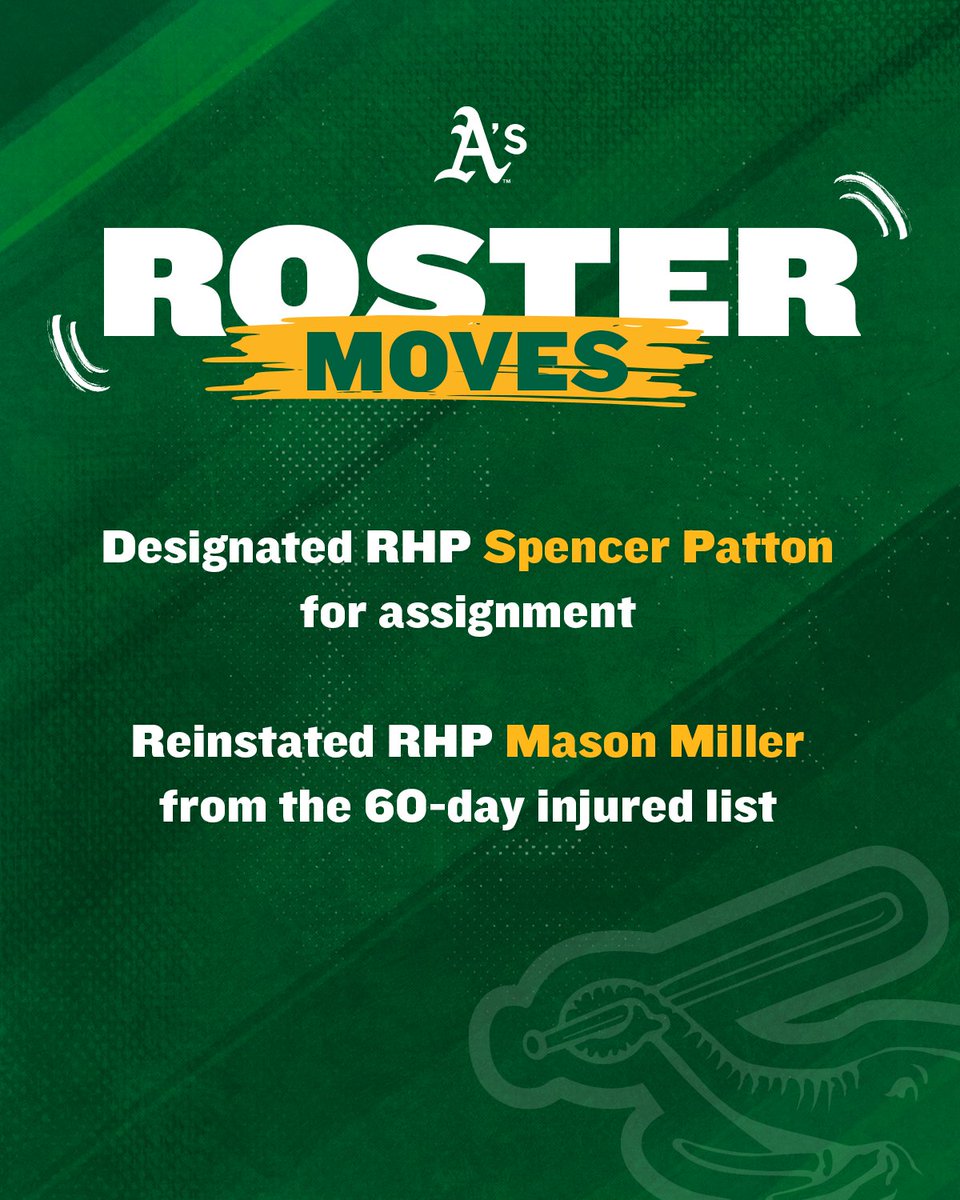 A's

ROSTER
MOVES

Designated RHP Spencer Patton for assignment

Reinstated RHP Mason Miller from the 60-day injured list